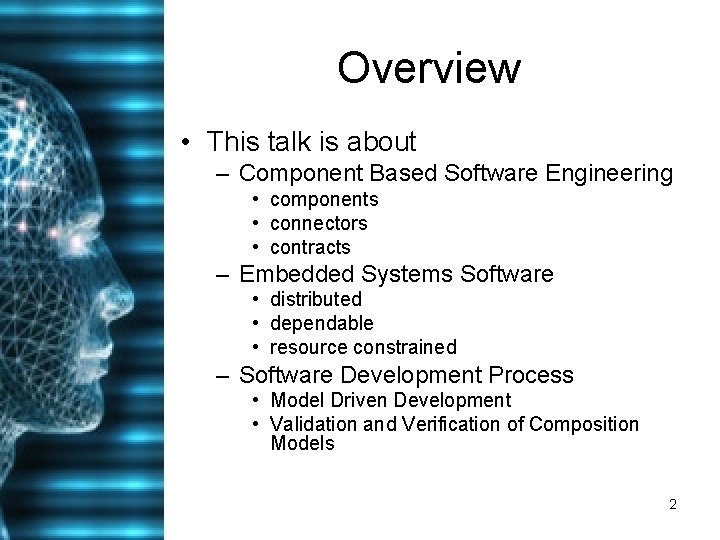 Overview

• This talk is about
– Component Based Software Engineering
• components
• connectors
• contracts
– Embedded Systems Software
• distributed
• dependable
• resource constrained
– Software Development Process
• Model Driven Development
• Validation and Verification of Composition Models

2